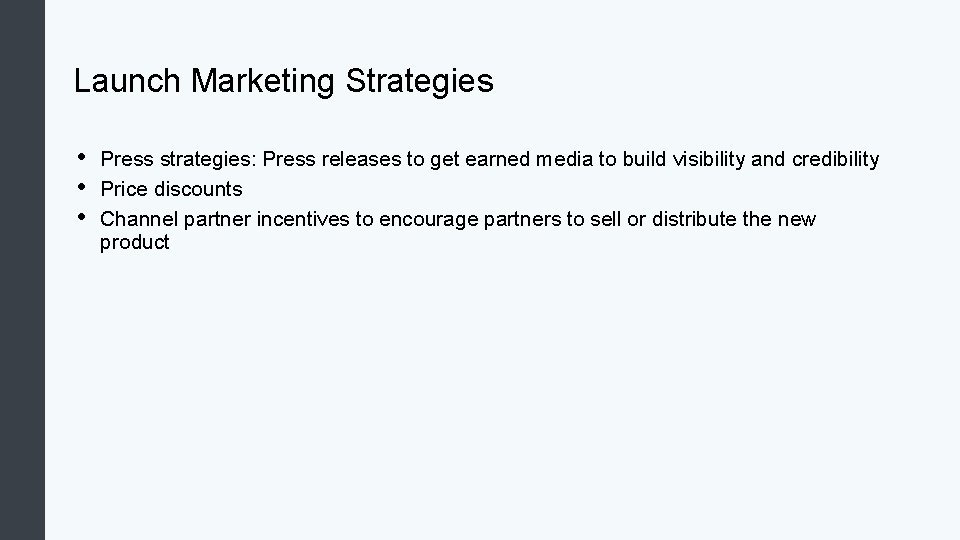 Launch Marketing Strategies

• Press strategies: Press releases to get earned media to build visibility and credibility
• Price discounts
• Channel partner incentives to encourage partners to sell or distribute the new product